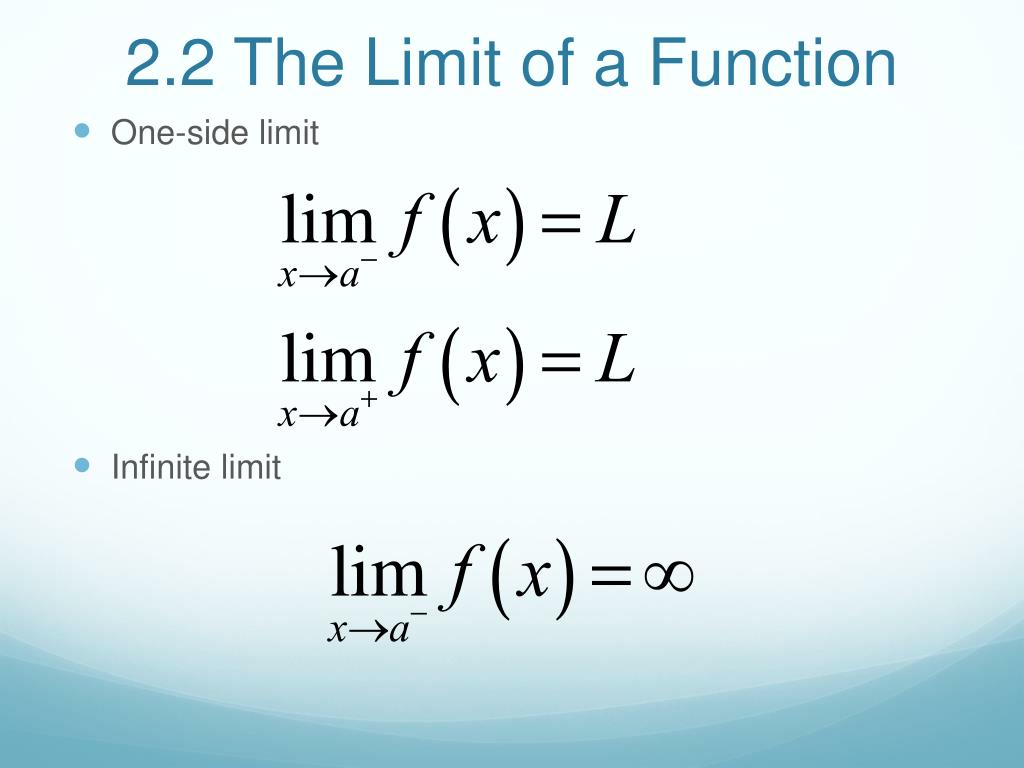 2.2 The Limit of a Function

One-side limit

$\lim_{x \to a^-} f(x) = L$

$\lim_{x \to a^+} f(x) = L$

Infinite limit

$\lim_{x \to a^-} f(x) = \infty$